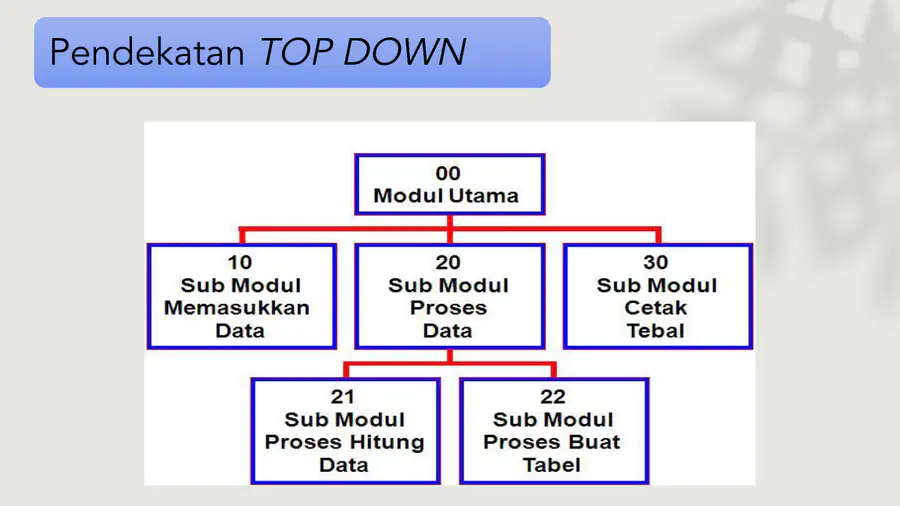 Pendekatan TOP DOWN

00
Modul Utama

10
Sub Modul
Memasukkan
Data

20
Sub Modul
Proses
Data

30
Sub Modul
Cetak
Tebal

21
Sub Modul
Proses Hitung
Data

22
Sub Modul
Proses Buat
Tabel